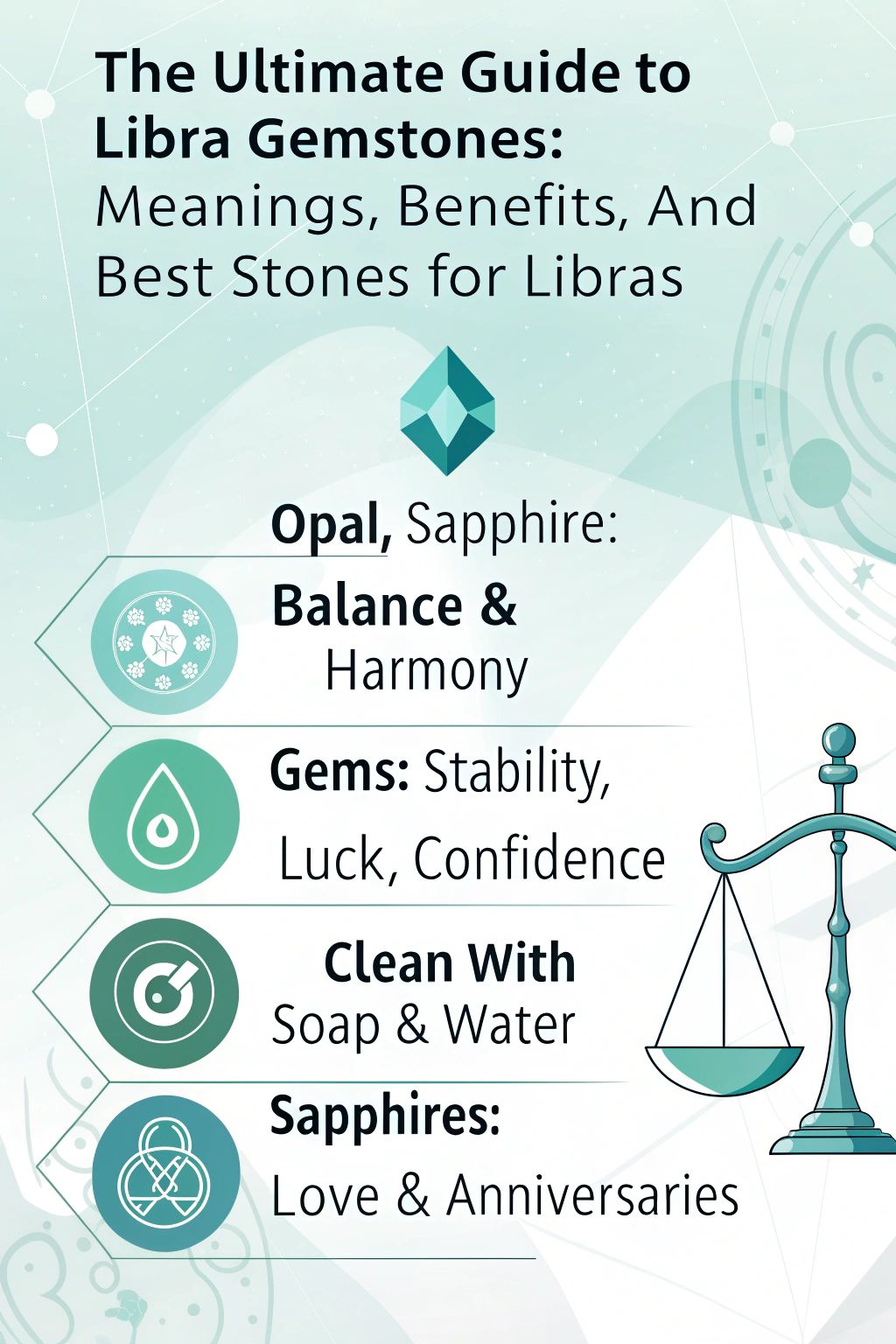 The Ultimate Guide to Libra Gemstones: Meanings, Benefits, And Best Stones for Libras

Opal, Sapphire:

Balance & Harmony

Gems: Stability, Luck, Confidence

Clean With Soap & Water

Sapphires: Love & Anniversaries